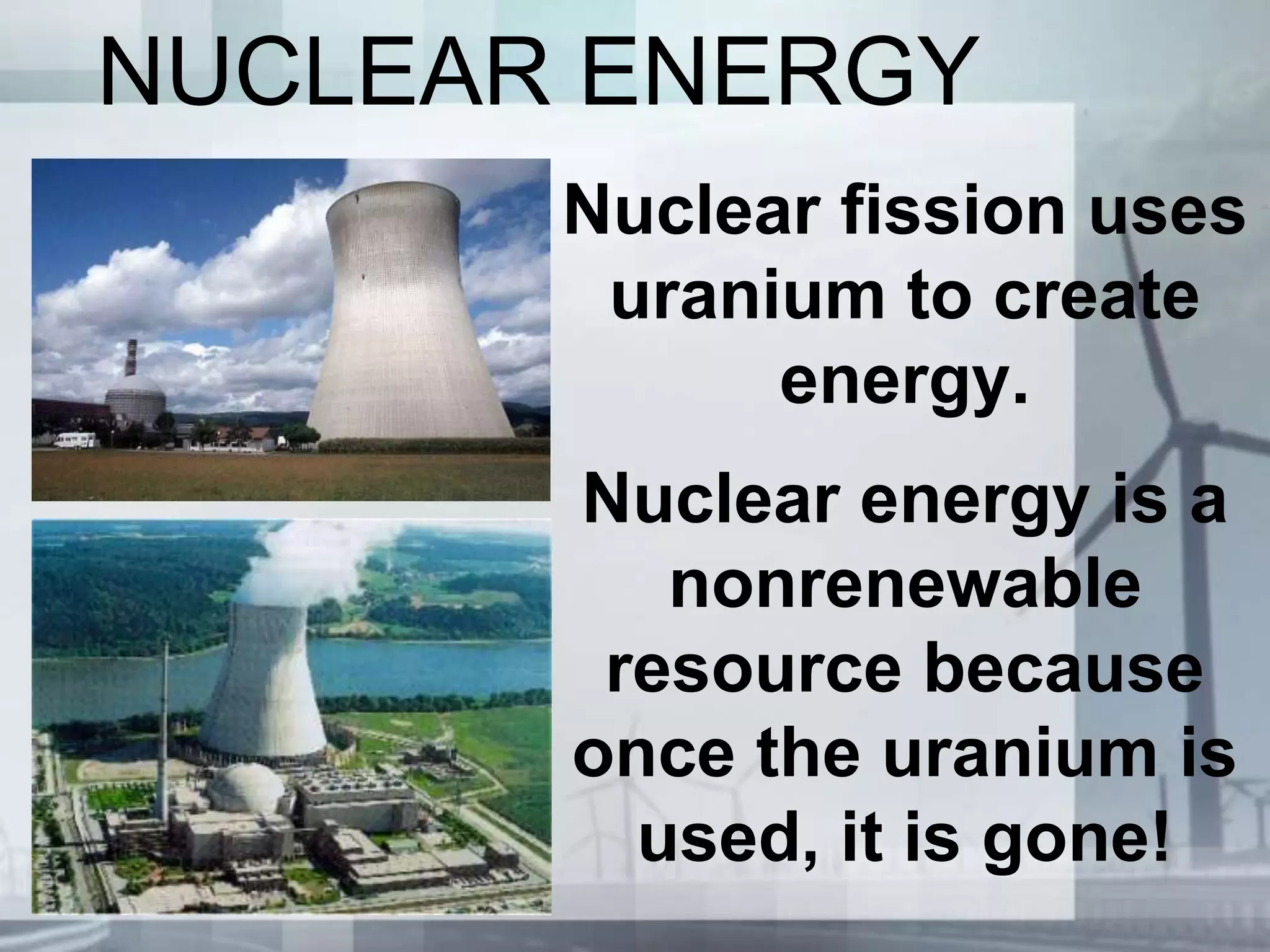 NUCLEAR ENERGY

Nuclear fission uses uranium to create energy.

Nuclear energy is a nonrenewable resource because once the uranium is used, it is gone!